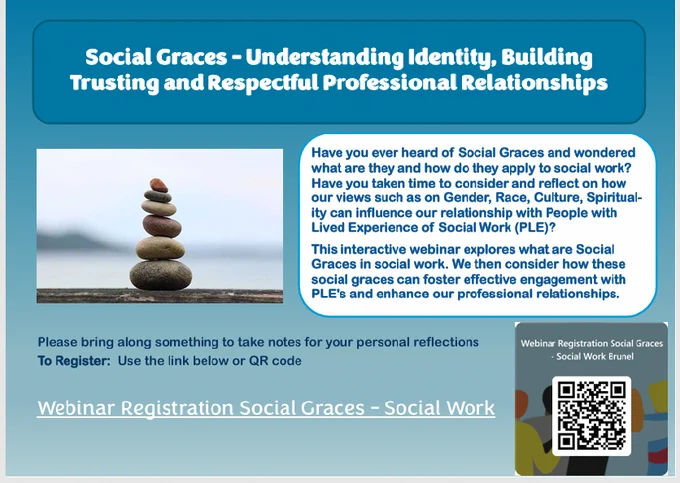 Social Graces - Understanding Identity, Building Trusting and Respectful Professional Relationships

Have you ever heard of Social Graces and wondered what are they and how do they apply to social work? Have you taken time to consider and reflect on how our views such as on Gender, Race, Culture, Spirituality can influence our relationship with People with Lived Experience of Social Work (PLE)?

This interactive webinar explores what are Social Graces in social work. We then consider how these social graces can foster effective engagement with PLE's and enhance our professional relationships.

Please bring along something to take notes for your personal reflections
To Register: Use the link below or QR code

Webinar Registration Social Graces - Social Work

Webinar Registration Social Graces - Social Work Brunel